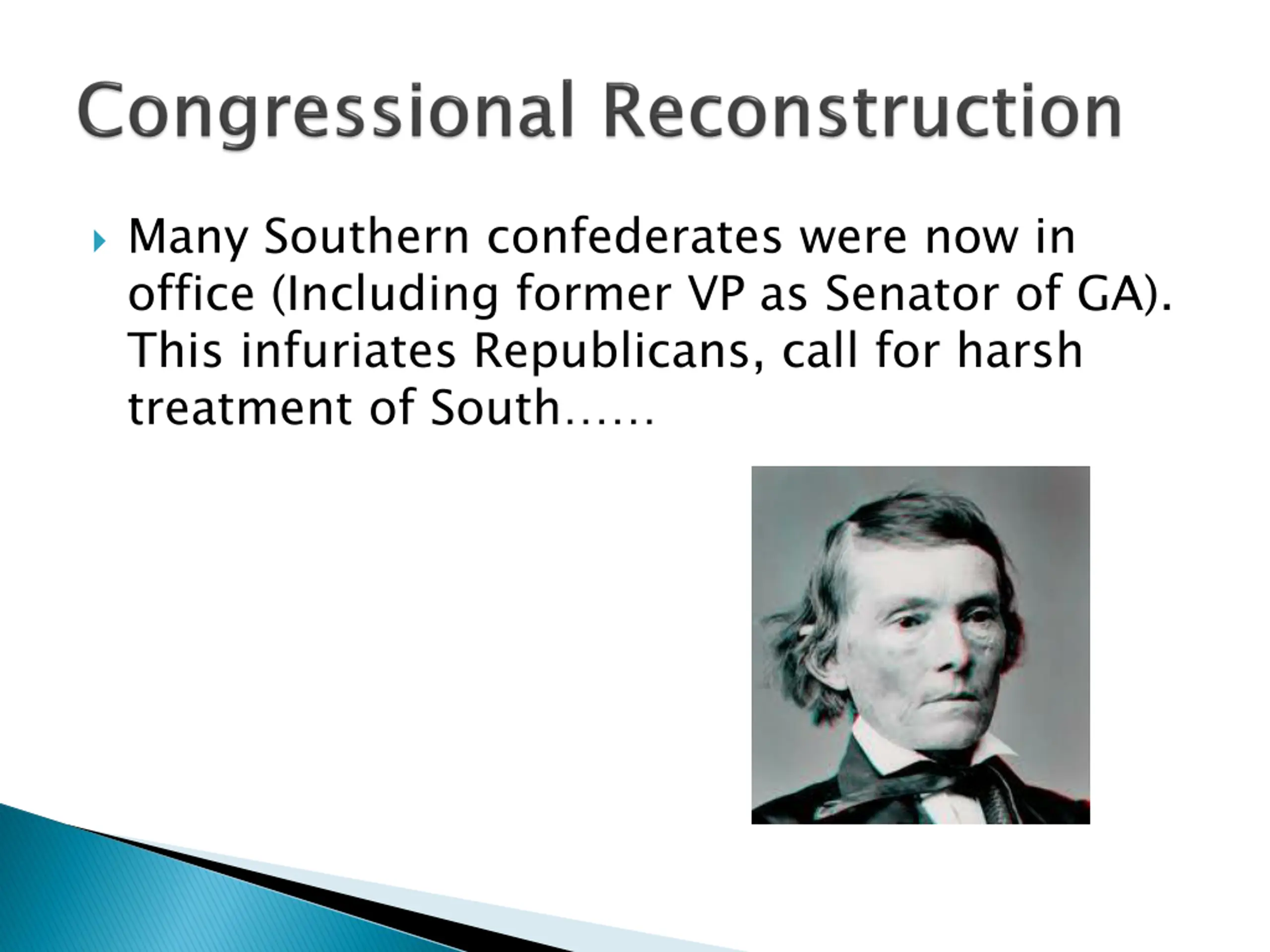 Congressional Reconstruction

Many Southern confederates were now in office (Including former VP as Senator of GA). This infuriates Republicans, call for harsh treatment of South……